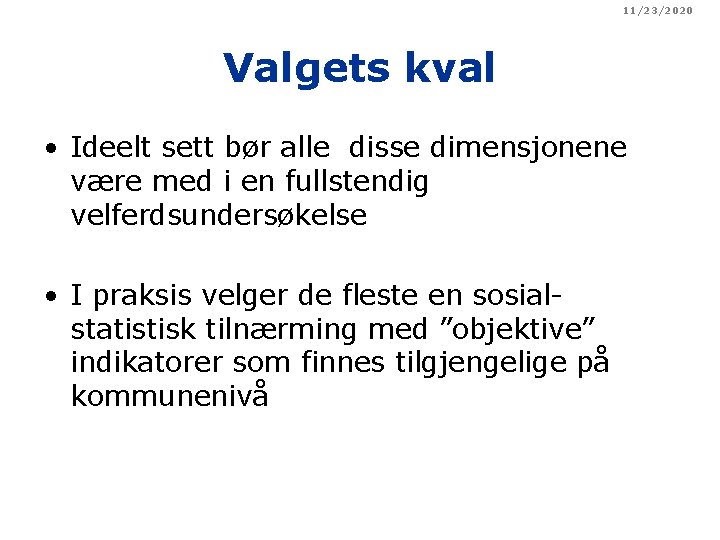 11/23/2020

Valgets kval

• Ideelt sett bør alle disse dimensjonene være med i en fullstendig velferdsundersøkelse

• I praksis velger de fleste en sosial-statistisk tilnærming med ”objektive” indikatorer som finnes tilgjengelige på kommunenivå